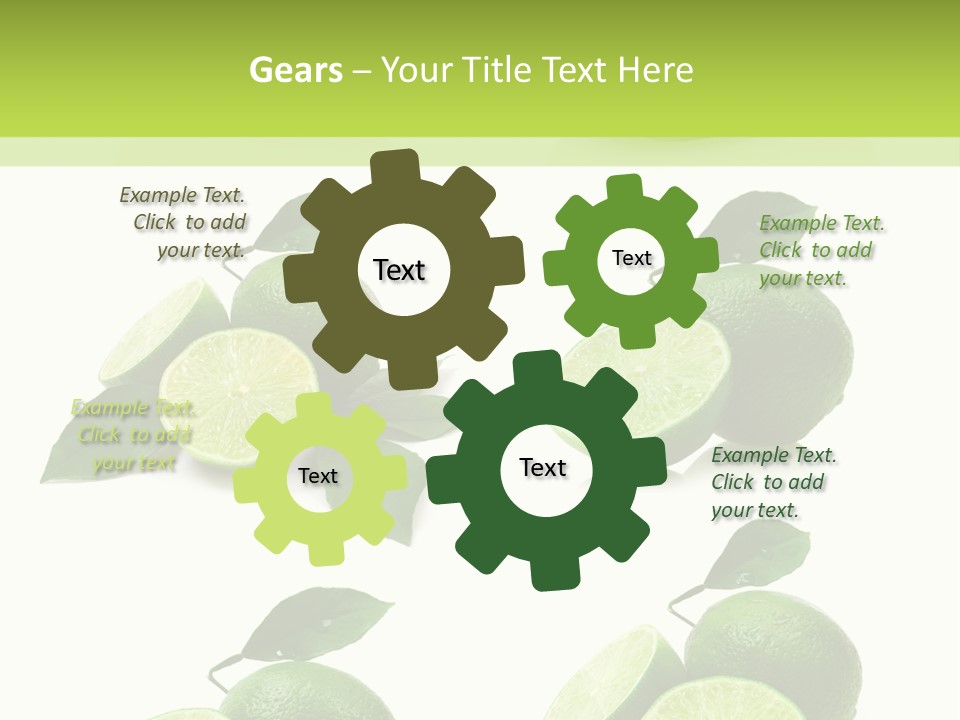 Gears – Your Title Text Here

Example Text. Click to add your text.

Text

Text

Example Text. Click to add your text.

Example Text. Click to add your text

Text

Text

Example Text. Click to add your text.